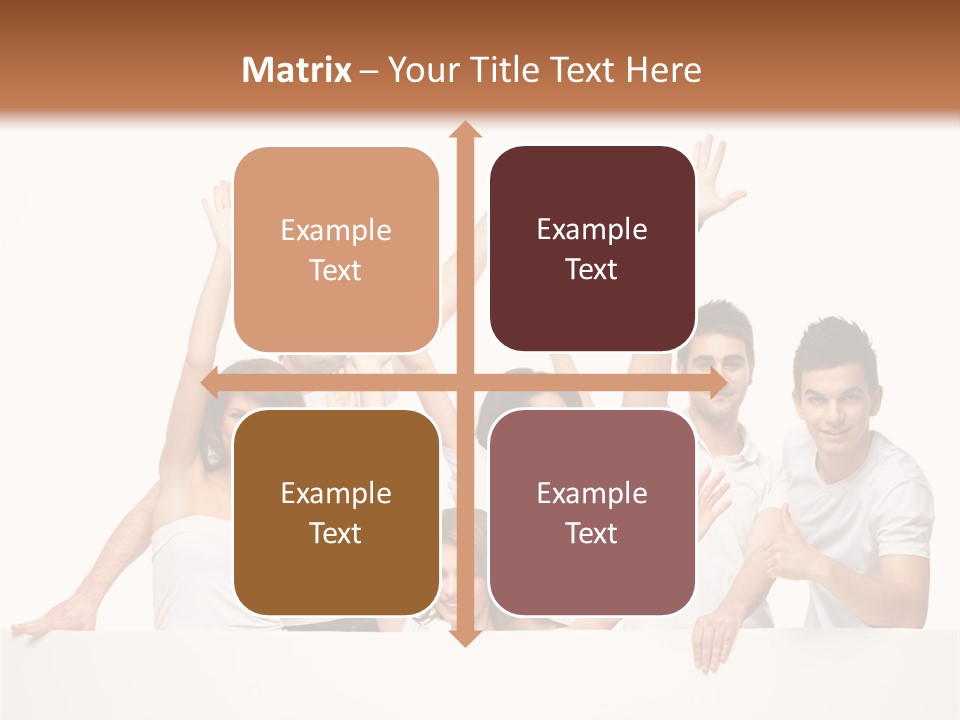 Matrix – Your Title Text Here

Example Text

Example Text

Example Text

Example Text